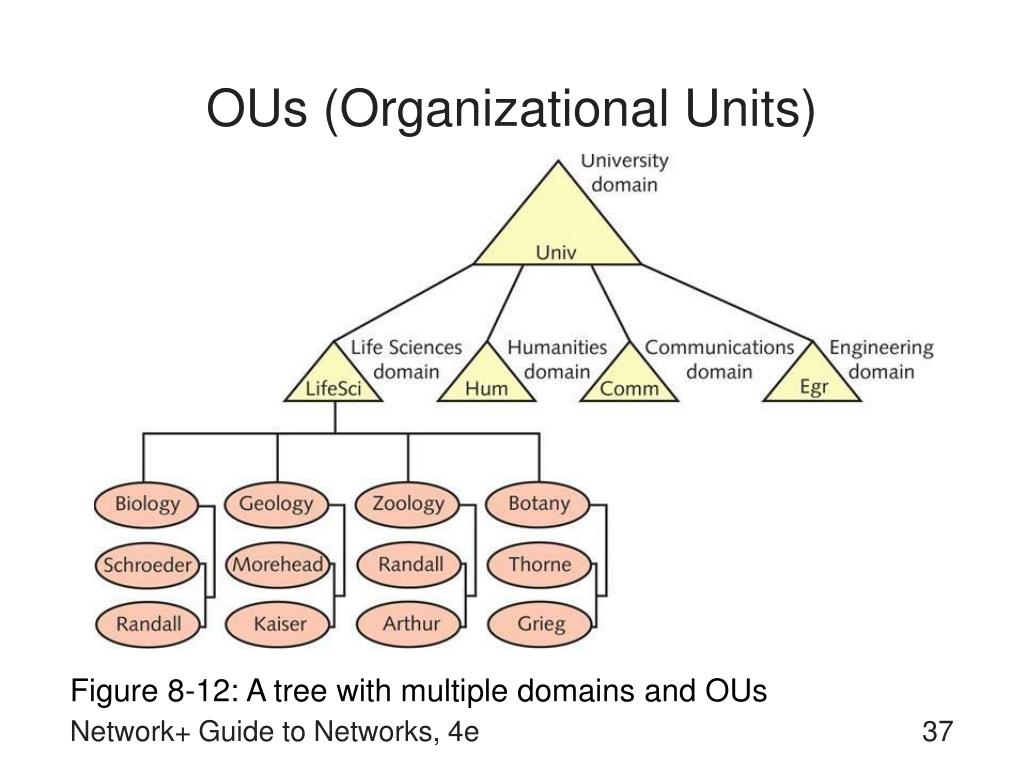 OUs (Organizational Units)

University domain

Univ

Life Sciences domain

LifeSci

Humanities domain

Hum

Communications domain

Comm

Engineering domain

Egr

Biology

Schroeder

Randall

Geology

Morehead

Kaiser

Zoology

Randall

Arthur

Botany

Thorne

Grieg

Figure 8-12: A tree with multiple domains and OUs

Network+ Guide to Networks, 4e

37